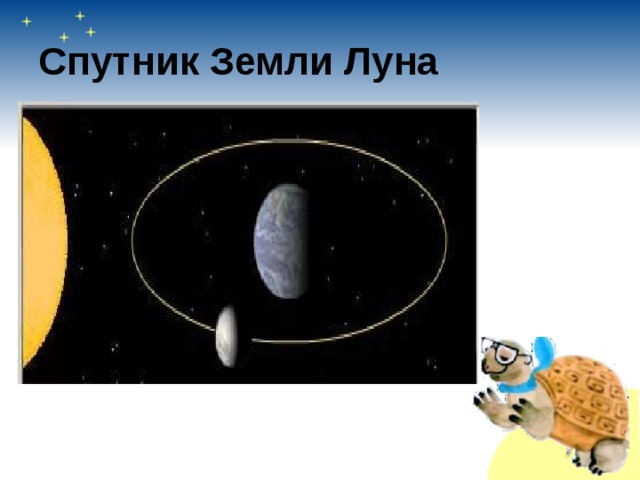 Спутник Земли Луна